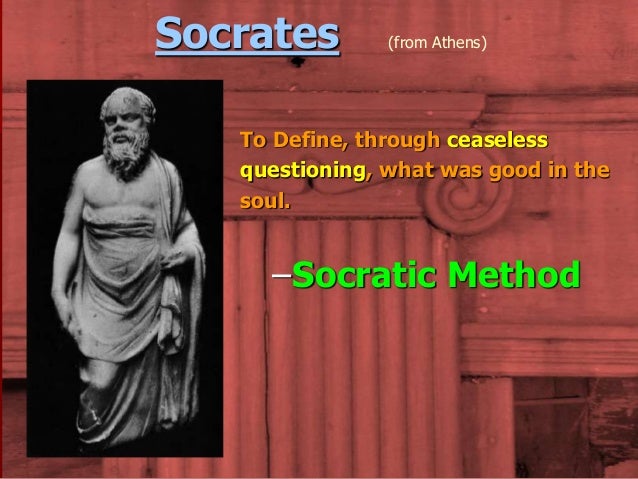 Socrates (from Athens)

To Define, through ceaseless questioning, what was good in the soul.

–Socratic Method